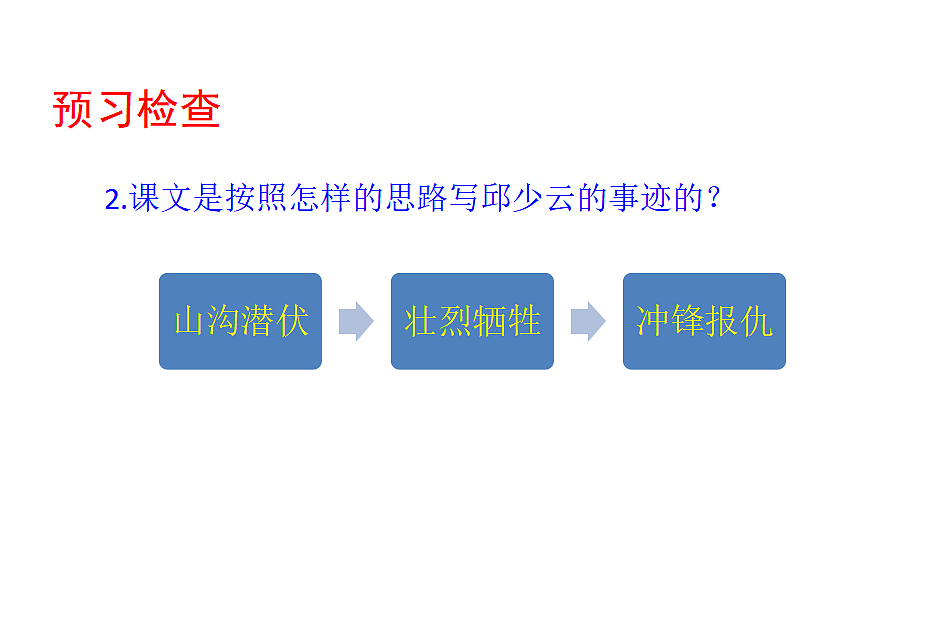 预习检查

2.课文是按照怎样的思路写邱少云的事迹的？

山沟潜伏

壮烈牺牲

冲锋报仇